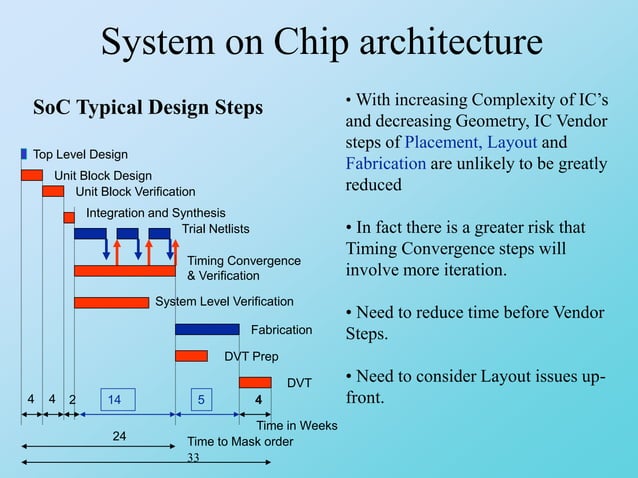 System on Chip architecture

SoC Typical Design Steps

Top Level Design
Unit Block Design
Unit Block Verification
Integration and Synthesis
Trial Netlists
Timing Convergence & Verification
System Level Verification
Fabrication
DVT Prep
DVT
4 4 2 14 5 4
Time in Weeks
24
Time to Mask order
33

• With increasing Complexity of IC's and decreasing Geometry, IC Vendor steps of Placement, Layout and Fabrication are unlikely to be greatly reduced

• In fact there is a greater risk that Timing Convergence steps will involve more iteration.

• Need to reduce time before Vendor Steps.

• Need to consider Layout issues up-front.